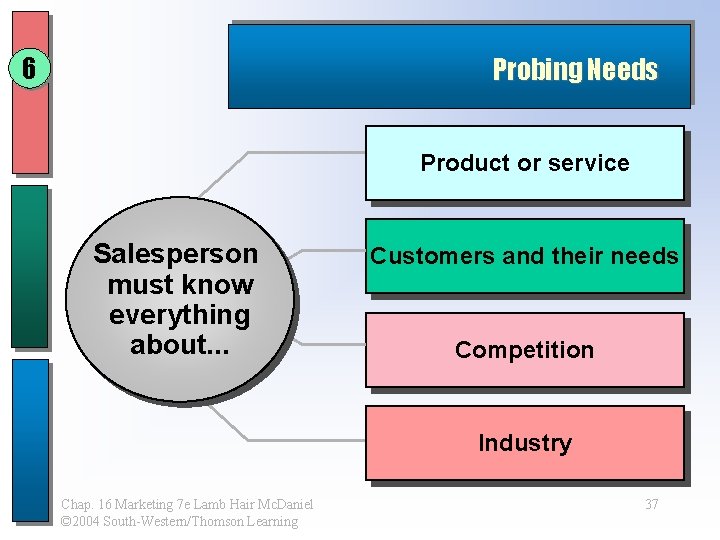 6

Probing Needs

Salesperson must know everything about...

Product or service

Customers and their needs

Competition

Industry

Chap. 16 Marketing 7e Lamb Hair McDaniel
©2004 South-Western/Thomson Learning

37